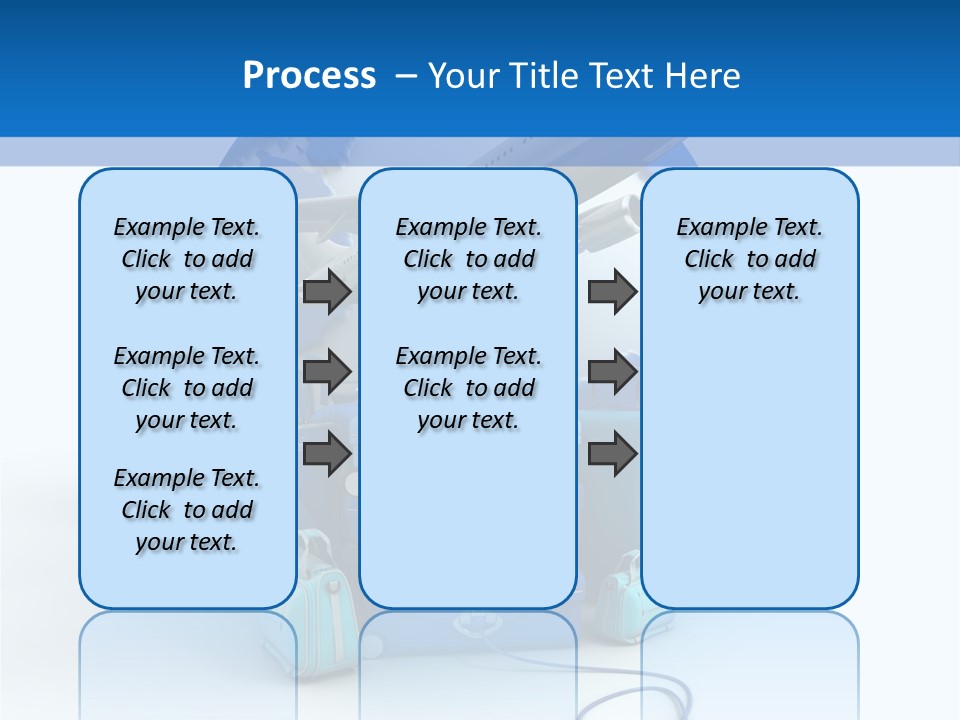 Process – Your Title Text Here

Example Text. Click to add your text.

Example Text. Click to add your text.

Example Text. Click to add your text.

Example Text. Click to add your text.

Example Text. Click to add your text.

Example Text. Click to add your text.